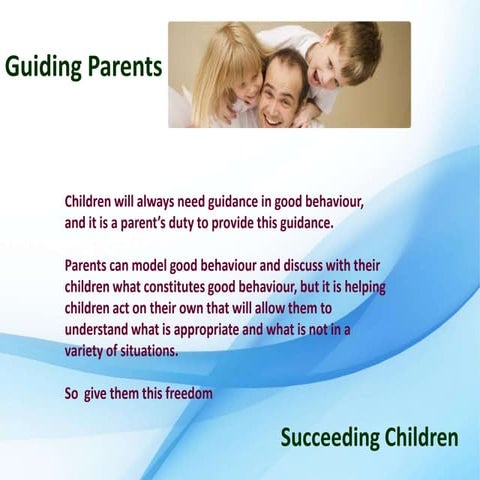 Guiding Parents

Children will always need guidance in good behaviour, and it is a parent's duty to provide this guidance.

Parents can model good behaviour and discuss with their children what constitutes good behaviour, but it is helping children act on their own that will allow them to understand what is appropriate and what is not in a variety of situations.

So give them this freedom

Succeeding Children